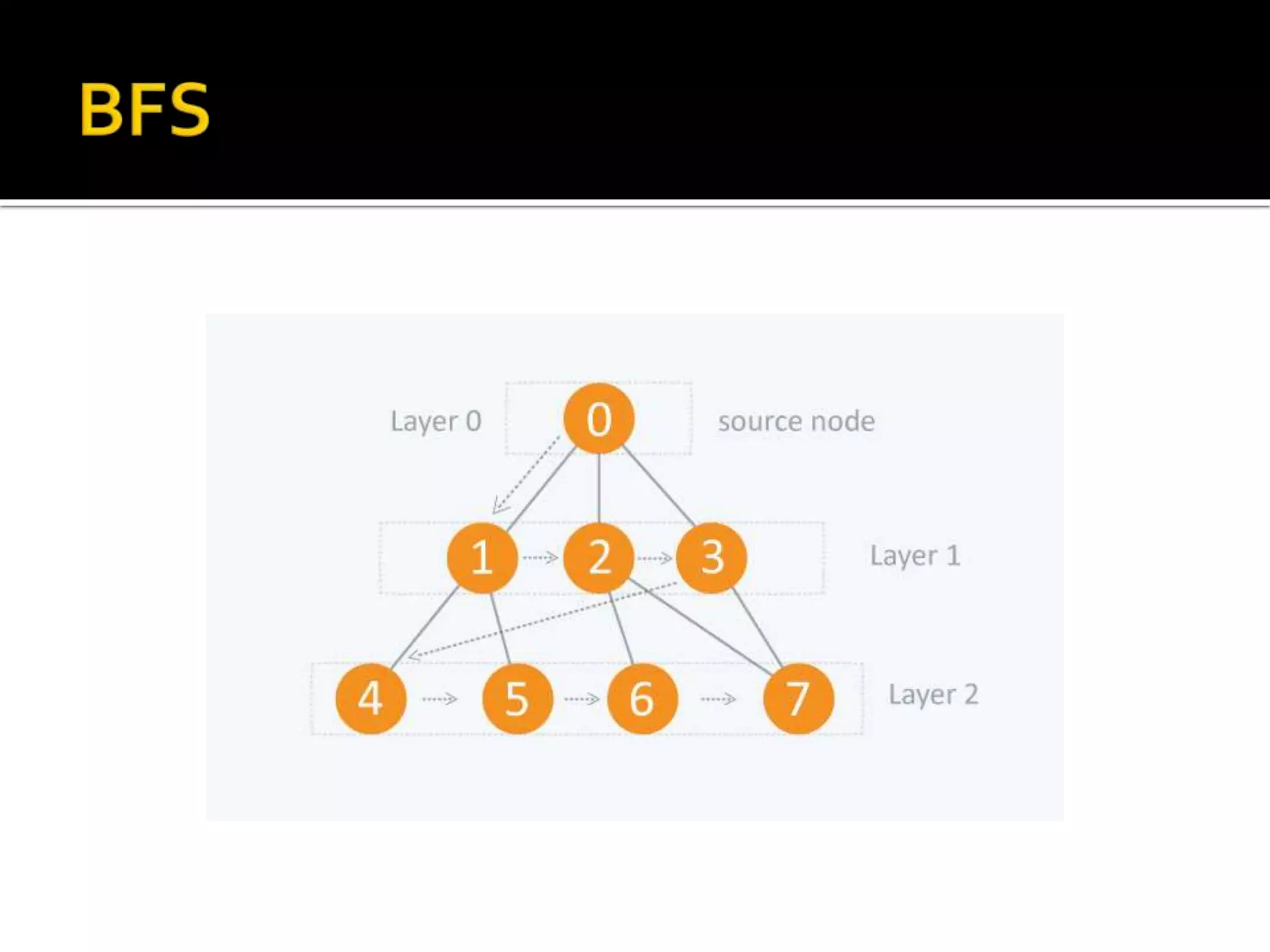 BFS

Layer 0
0
source node

1
2
3
Layer 1

4
5
6
7
Layer 2